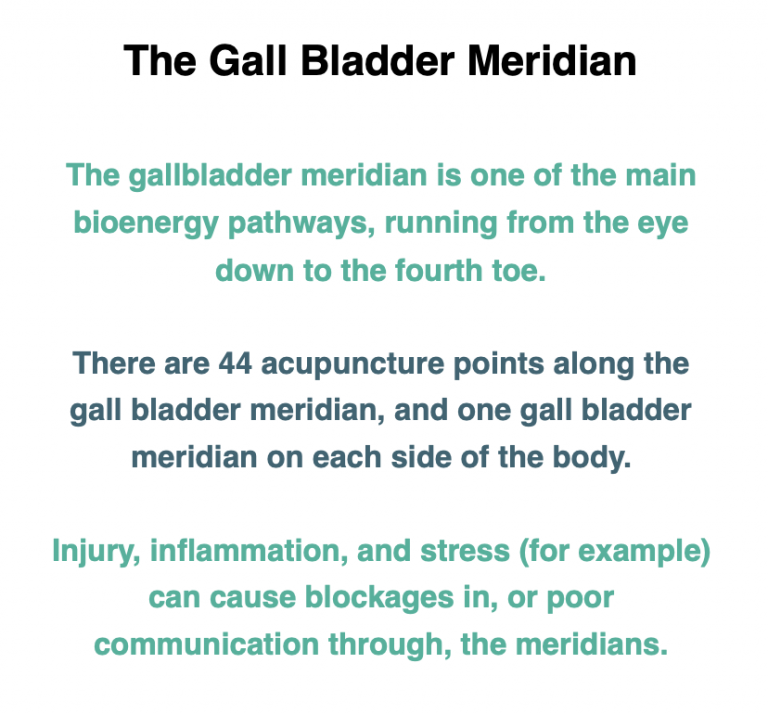 The Gall Bladder Meridian

The gallbladder meridian is one of the main bioenergy pathways, running from the eye down to the fourth toe.

There are 44 acupuncture points along the gall bladder meridian, and one gall bladder meridian on each side of the body.

Injury, inflammation, and stress (for example) can cause blockages in, or poor communication through, the meridians.